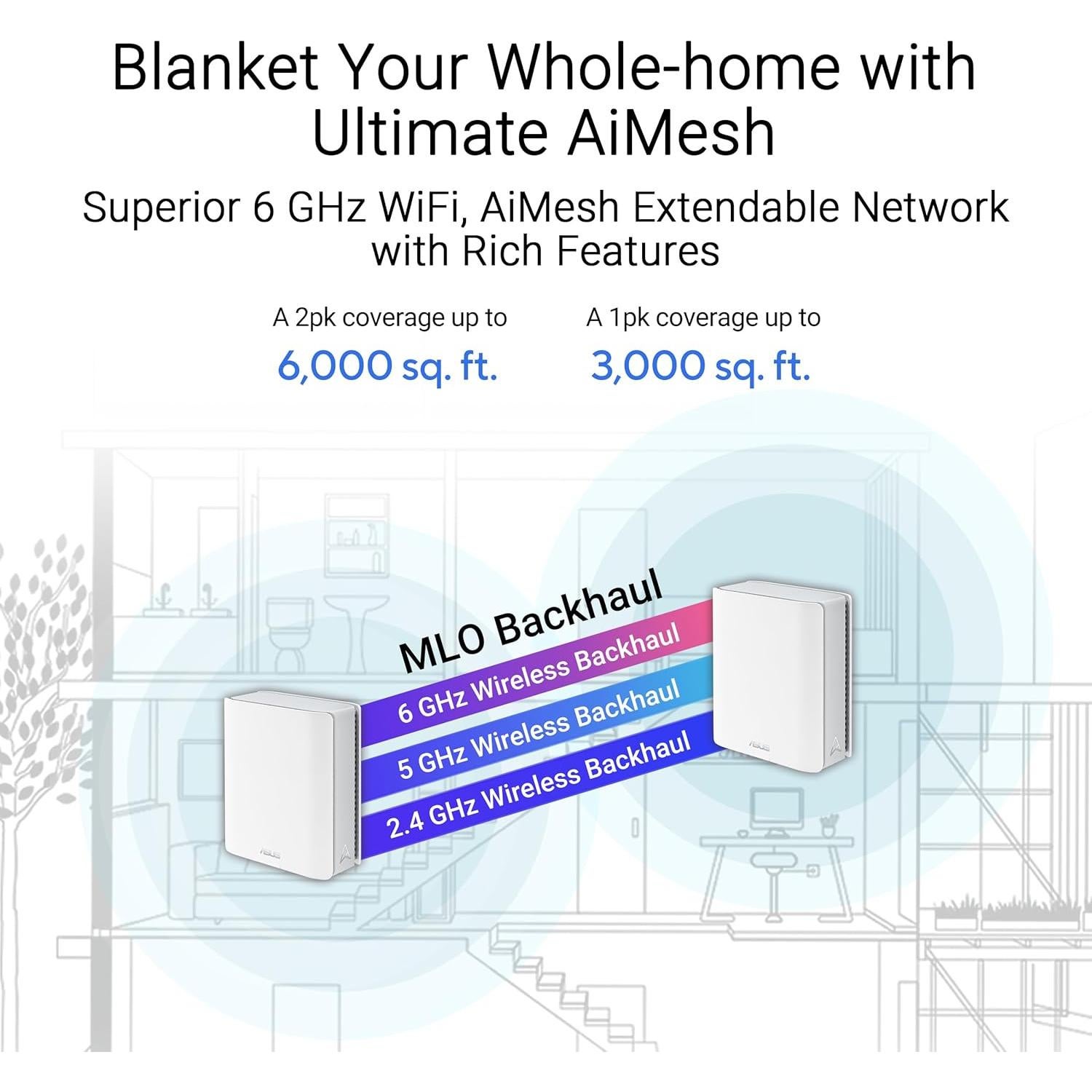 Blanket Your Whole-home with Ultimate AiMesh

Superior 6 GHz WiFi, AiMesh Extendable Network with Rich Features

A 2pk coverage up to
6,000 sq. ft.

A 1pk coverage up to
3,000 sq. ft.

MLO Backhaul
6 GHz Wireless Backhaul
5 GHz Wireless Backhaul
2.4 GHz Wireless Backhaul

ASUS
ASUS